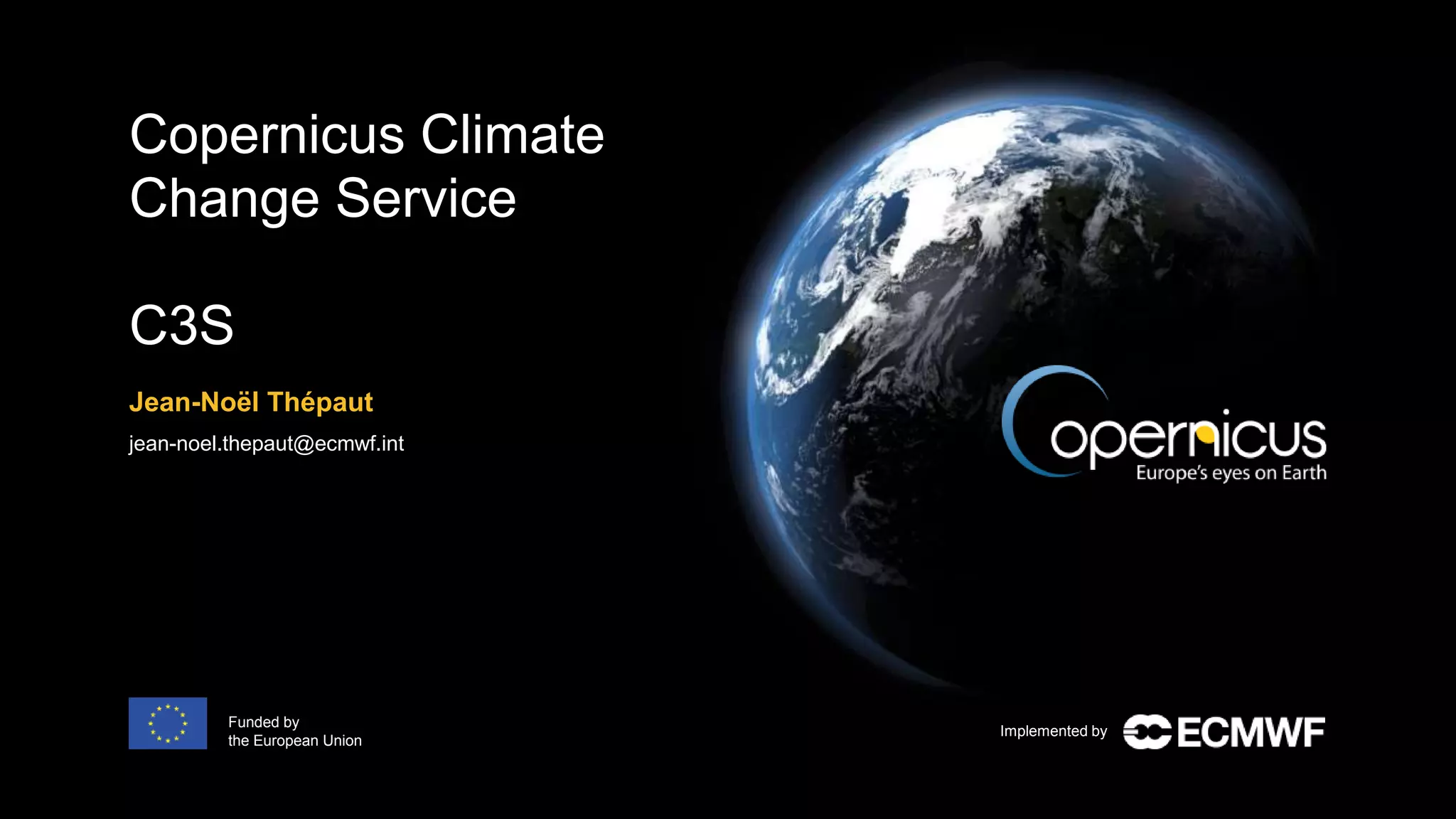 Copernicus Climate Change Service

C3S

Jean-Noël Thépaut

jean-noel.thepaut@ecmwf.int

opernicus
Europe's eyes on Earth

Funded by
the European Union

Implemented by ECMWF